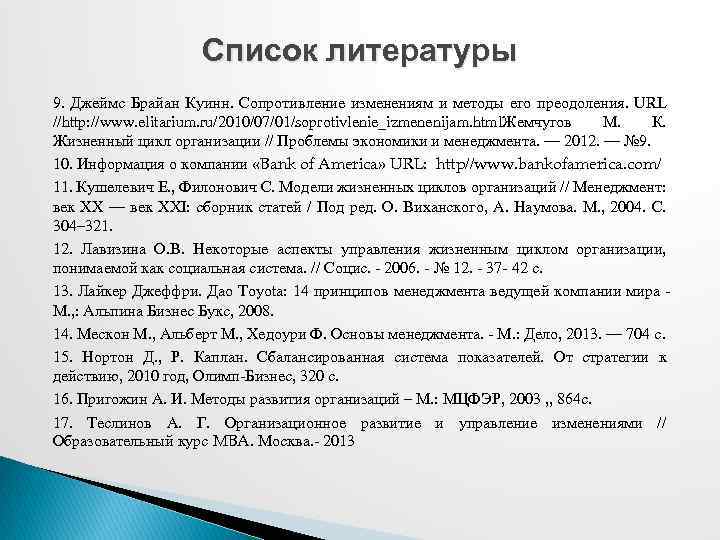 Список литературы

9. Джеймс Брайан Куинн. Сопротивление изменениям и методы его преодоления. URL //http://www.elitarium.ru/2010/07/01/soprotivlenie_izmenenijam.htmlЖемчугов М. К. Жизненный цикл организации // Проблемы экономики и менеджмента. — 2012. — №9.

10. Информация о компании «Bank of America» URL: http//www.bankofamerica.com/

11. Кушелевич Е., Филонович С. Модели жизненных циклов организаций // Менеджмент: век XX — век XXI: сборник статей / Под ред. О. Виханского, А. Наумова. М., 2004. С. 304–321.

12. Лавизина О.В. Некоторые аспекты управления жизненным циклом организации, понимаемой как социальная система. // Социс. - 2006. - № 12. - 37- 42 с.

13. Лайкер Джеффри. Дао Toyota: 14 принципов менеджмента ведущей компании мира - М.,: Альпина Бизнес Букс, 2008.

14. Мескон М., Альберт М., Хедоури Ф. Основы менеджмента. - М.: Дело, 2013. — 704 с.

15. Нортон Д., Р. Каплан. Сбалансированная система показателей. От стратегии к действию, 2010 год, Олимп-Бизнес, 320 с.

16. Пригожин А. И. Методы развития организаций – М.: МЦФЭР, 2003 ,, 864с.

17. Теслинов А. Г. Организационное развитие и управление изменениями // Образовательный курс MBA. Москва.- 2013